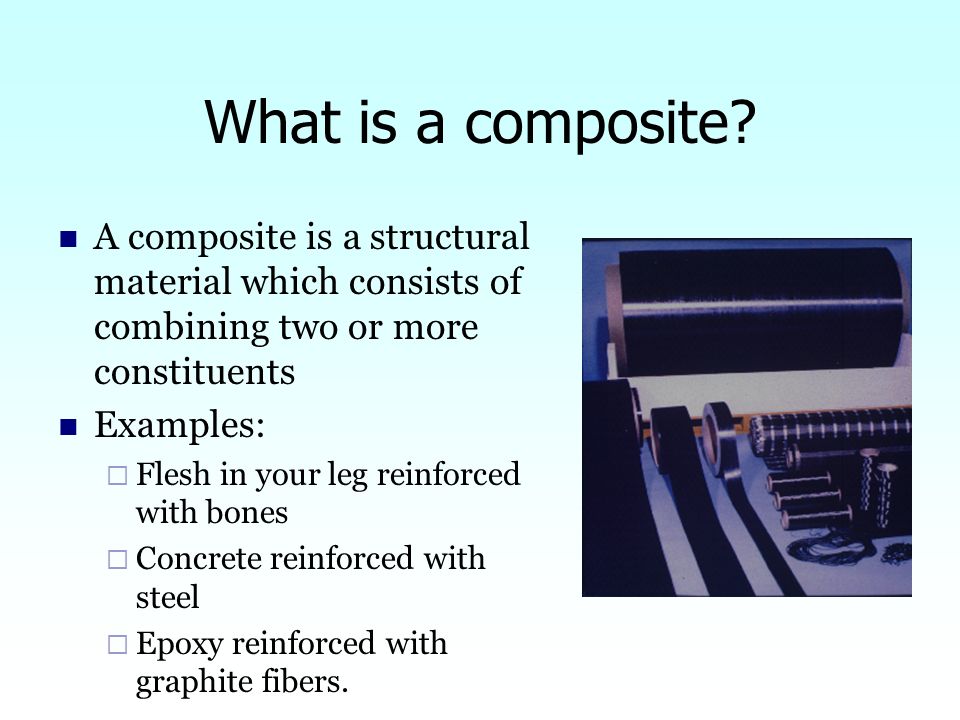 What is a composite?

■ A composite is a structural material which consists of combining two or more constituents

■ Examples:

□ Flesh in your leg reinforced with bones

□ Concrete reinforced with steel

□ Epoxy reinforced with graphite fibers.